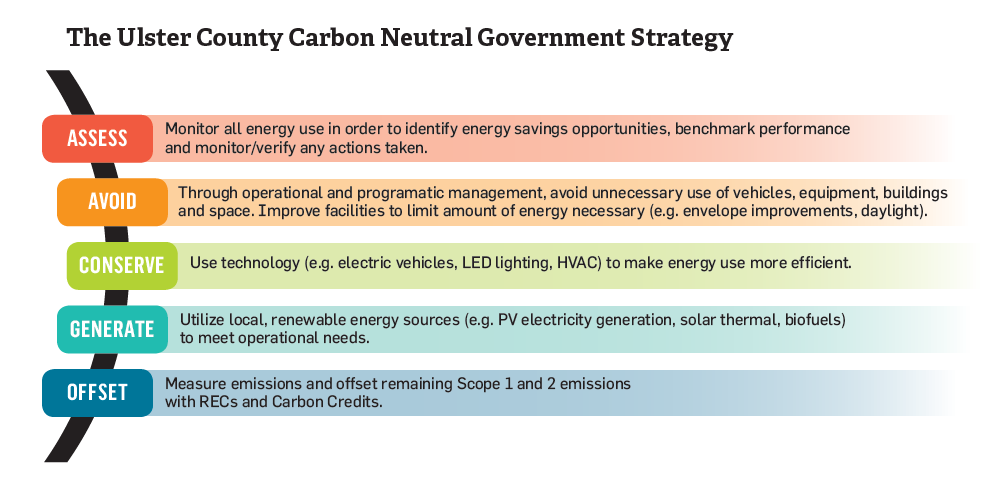 The Ulster County Carbon Neutral Government Strategy

ASSESS Monitor all energy use in order to identify energy savings opportunities, benchmark performance and monitor/verify any actions taken.

AVOID Through operational and programatic management, avoid unnecessary use of vehicles, equipment, buildings and space. Improve facilities to limit amount of energy necessary (e.g. envelope improvements, daylight).

CONSERVE Use technology (e.g. electric vehicles, LED lighting, HVAC) to make energy use more efficient.

GENERATE Utilize local, renewable energy sources (e.g. PV electricity generation, solar thermal, biofuels) to meet operational needs.

OFFSET Measure emissions and offset remaining Scope 1 and 2 emissions with RECs and Carbon Credits.